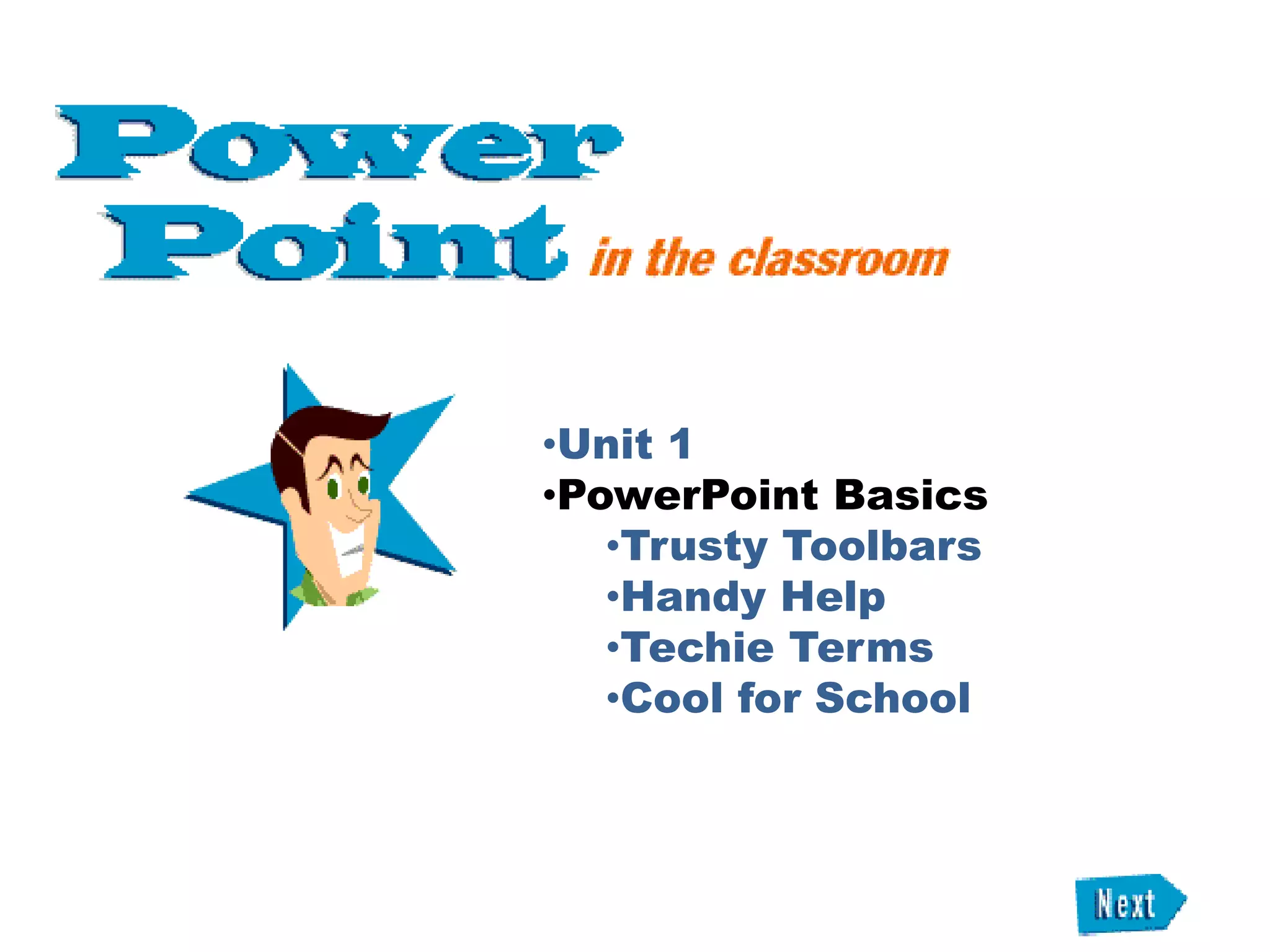 Power Point in the classroom

•Unit 1
•PowerPoint Basics
•Trusty Toolbars
•Handy Help
•Techie Terms
•Cool for School

Next